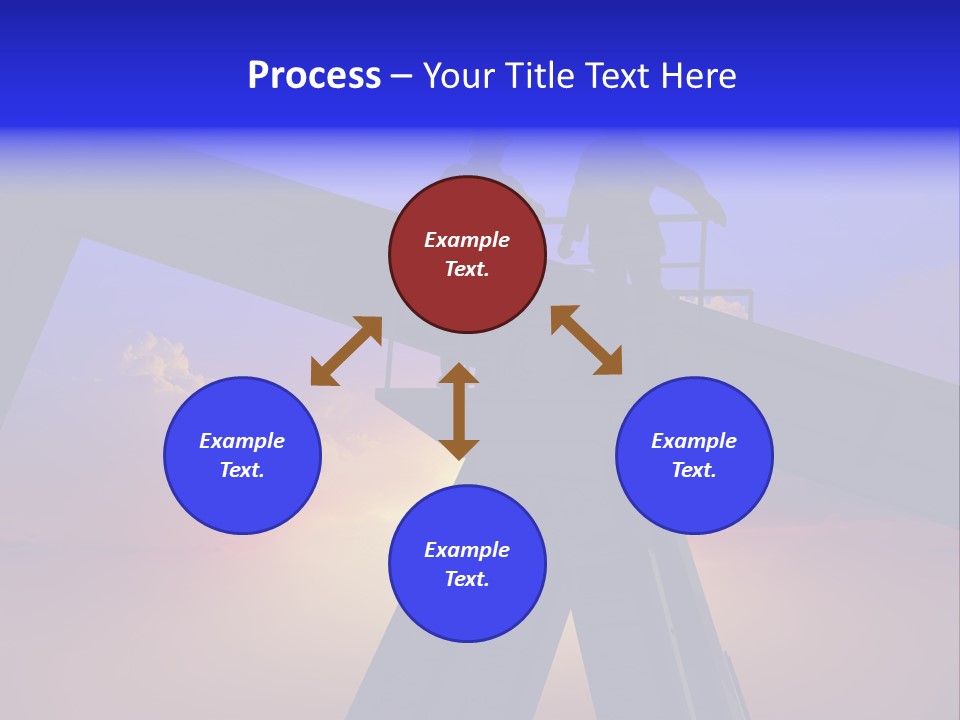 Process – Your Title Text Here

Example Text.

Example Text.

Example Text.

Example Text.